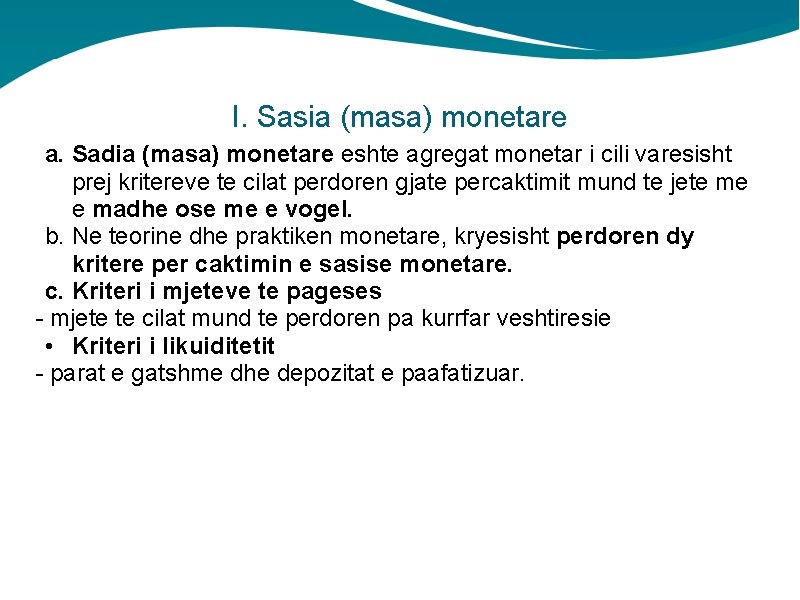 I. Sasia (masa) monetare

a. Sadia (masa) monetare eshte agregat monetar i cili varesisht prej kritereve te cilat perdoren gjate percaktimit mund te jete me e madhe ose me e vogel.

b. Ne teorine dhe praktiken monetare, kryesisht perdoren dy kritere per caktimin e sasise monetare.

c. Kriteri i mjeteve te pageses

- mjete te cilat mund te perdoren pa kurrfar veshtiresie

• Kriteri i likuiditetit

- parat e gatshme dhe depozitat e paafatizuar.